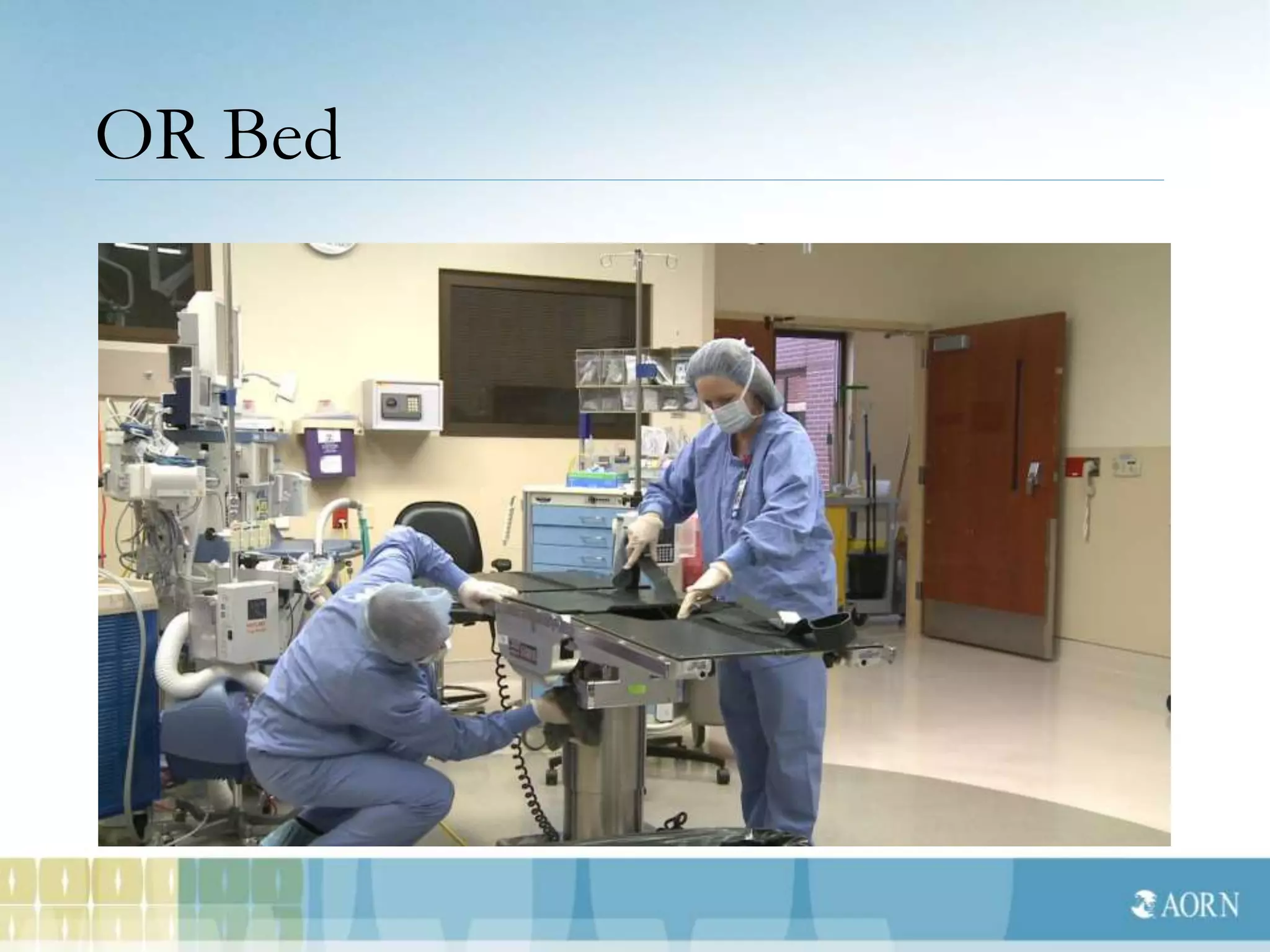 OR Bed

AORN